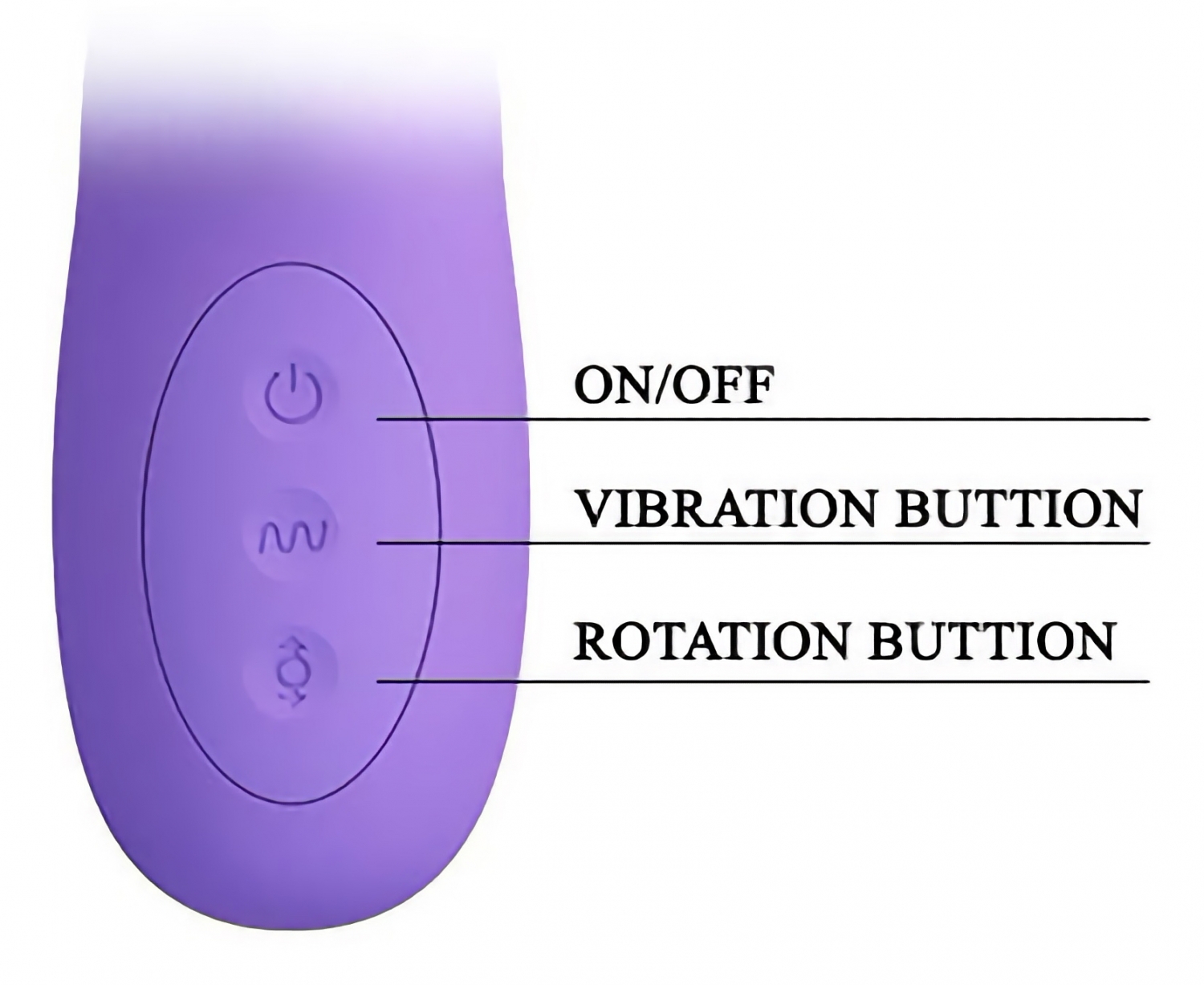 ON/OFF

VIBRATION BUTTION

ROTATION BUTTION